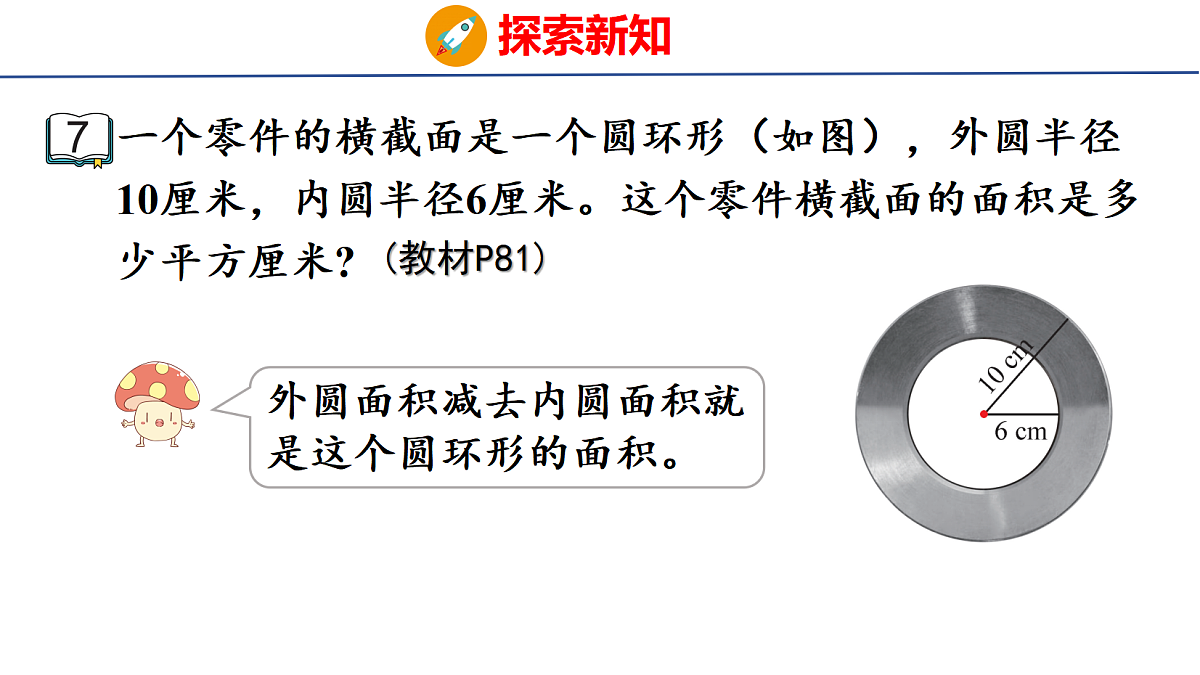 探索新知

7 一个零件的横截面是一个圆环形（如图），外圆半径10厘米，内圆半径6厘米。这个零件横截面的面积是多少平方厘米？(教材P81)

外圆面积减去内圆面积就是这个圆环形的面积。

10 cm
6 cm